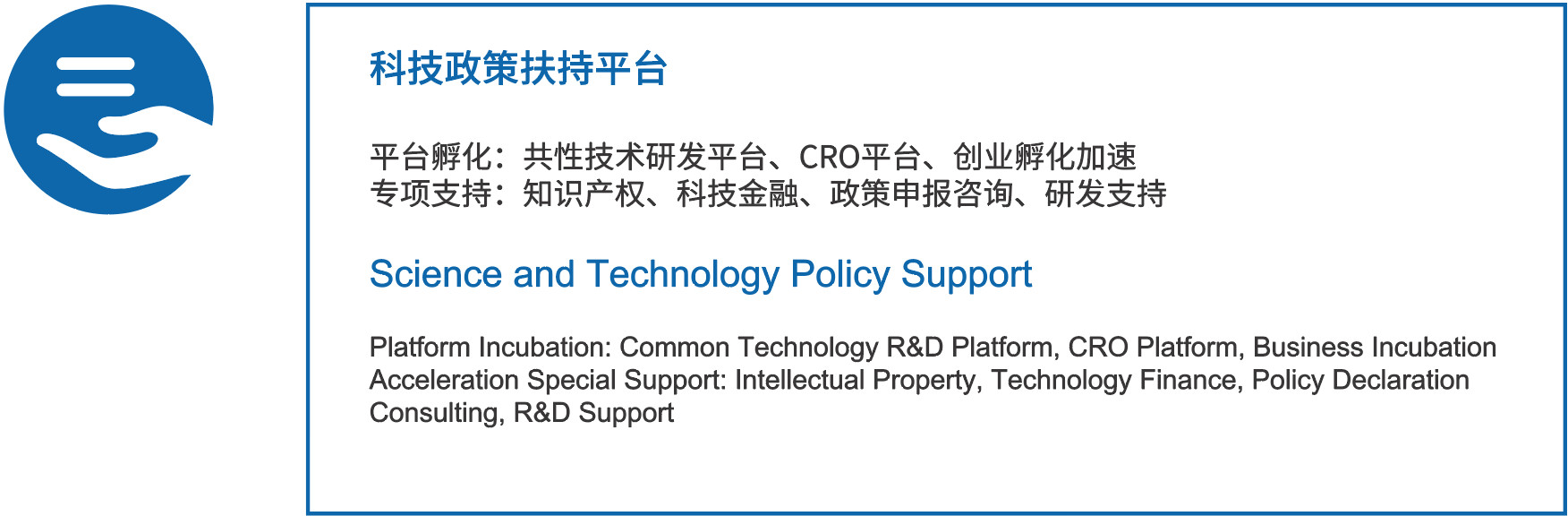 科技政策扶持平台

平台孵化：共性技术研发平台、CRO平台、创业孵化加速
专项支持：知识产权、科技金融、政策申报咨询、研发支持

Science and Technology Policy Support

Platform Incubation: Common Technology R&D Platform, CRO Platform, Business Incubation Acceleration Special Support: Intellectual Property, Technology Finance, Policy Declaration Consulting, R&D Support